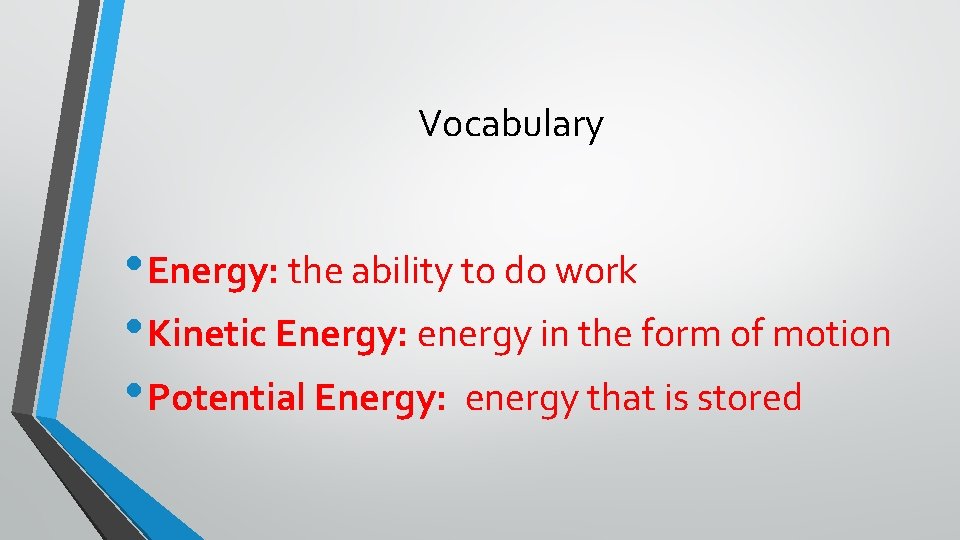 Vocabulary

• Energy: the ability to do work
• Kinetic Energy: energy in the form of motion
• Potential Energy: energy that is stored